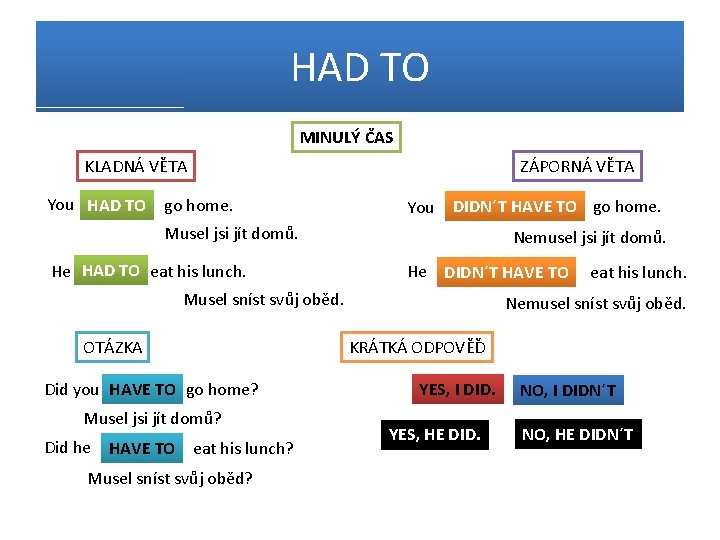 HAD TO

MINULÝ ČAS

KLADNÁ VĚTA

You HAD TO go home.
Musel jsi jít domů.

He HAD TO eat his lunch.
Musel sníst svůj oběd.

ZÁPORNÁ VĚTA

You DIDN´T HAVE TO go home.
Nemusel jsi jít domů.

He DIDN´T HAVE TO eat his lunch.
Nemusel sníst svůj oběd.

OTÁZKA

Did you HAVE TO go home?
Musel jsi jít domů?

Did he HAVE TO eat his lunch?
Musel sníst svůj oběd?

KRÁTKÁ ODPOVĚĎ

YES, I DID. NO, I DIDN´T

YES, HE DID. NO, HE DIDN´T